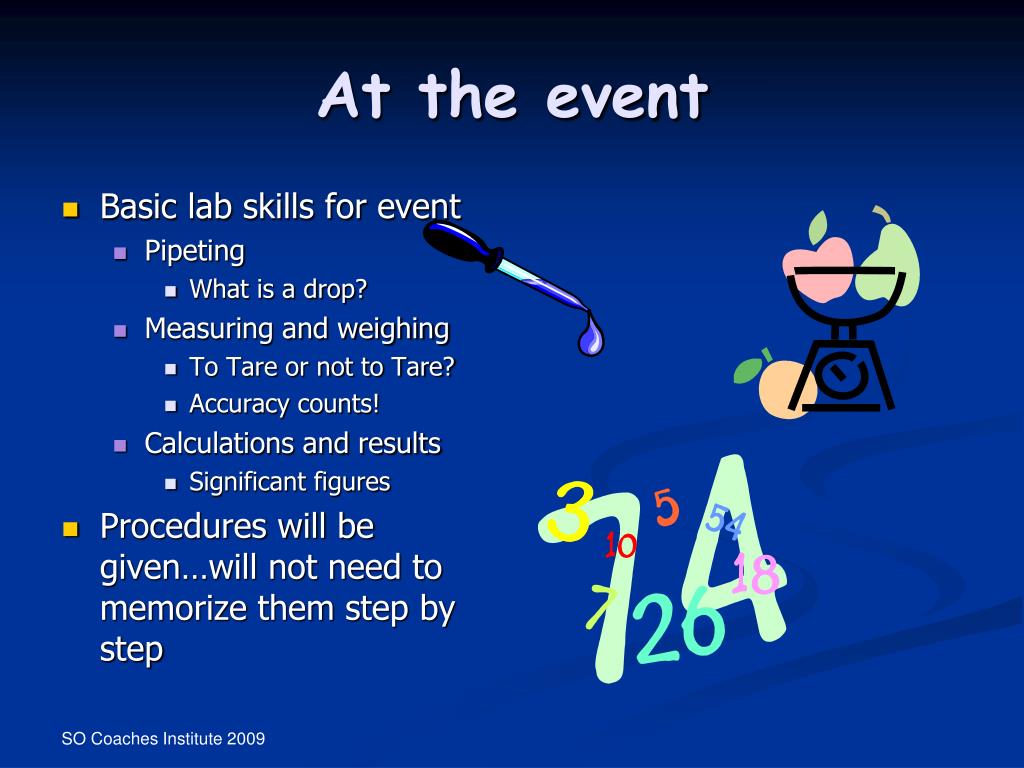 At the event

- Basic lab skills for event
  - Pipeting
    - What is a drop?
  - Measuring and weighing
    - To Tare or not to Tare?
    - Accuracy counts!
  - Calculations and results
    - Significant figures
- Procedures will be given…will not need to memorize them step by step

3 5 54 10 18 7 26 7 A

SO Coaches Institute 2009